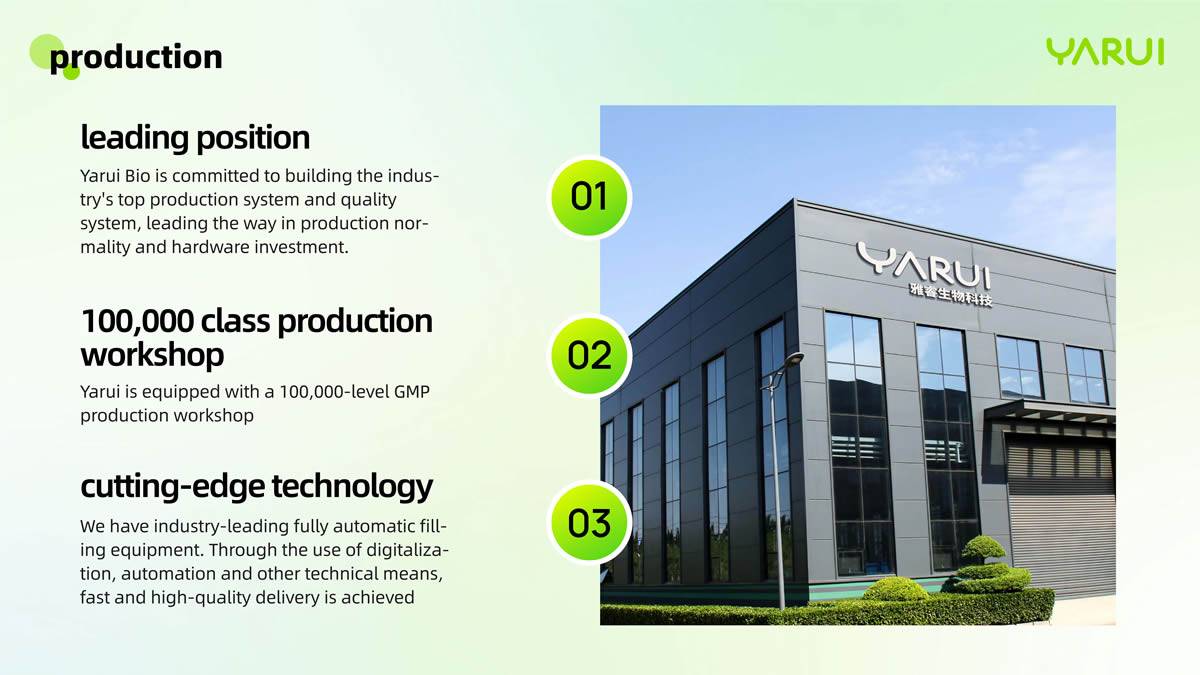 production

YARUI

leading position

Yarui Bio is committed to building the industry's top production system and quality system, leading the way in production normality and hardware investment.

01

100,000 class production workshop

Yarui is equipped with a 100,000-level GMP production workshop

02

cutting-edge technology

We have industry-leading fully automatic filling equipment. Through the use of digitalization, automation and other technical means, fast and high-quality delivery is achieved

03

YARUI
雅睿生物科技